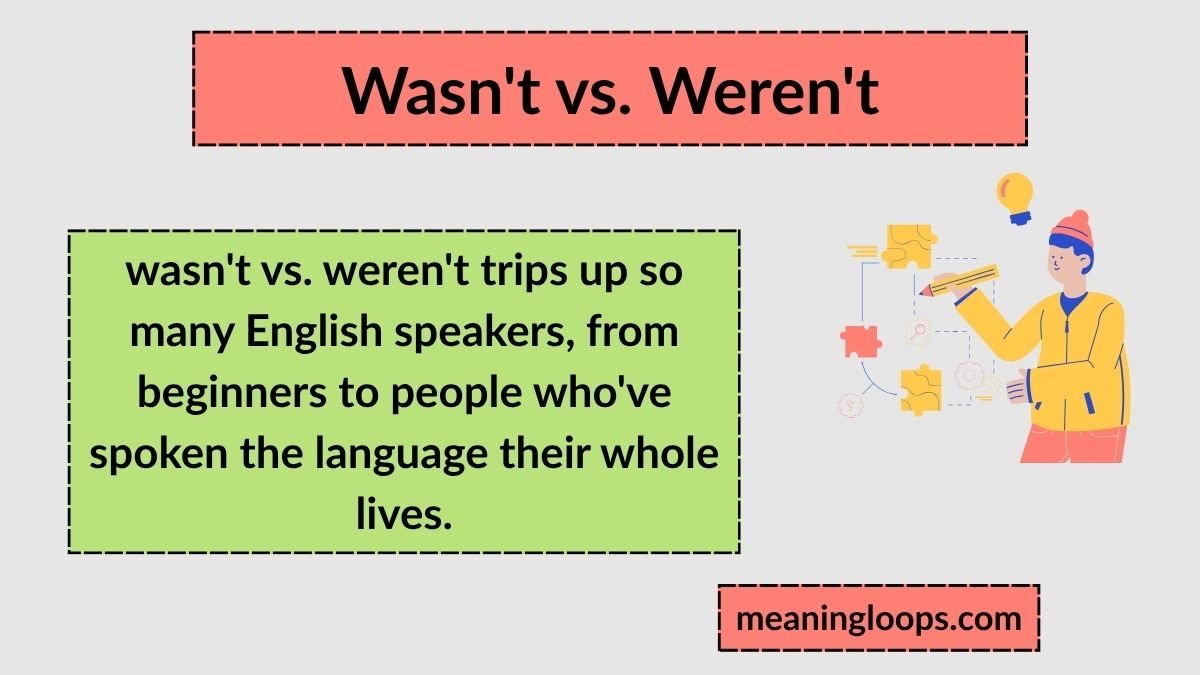 Wasn't vs. Weren't

wasn't vs. weren't trips up so many English speakers, from beginners to people who've spoken the language their whole lives.

meaningloops.com